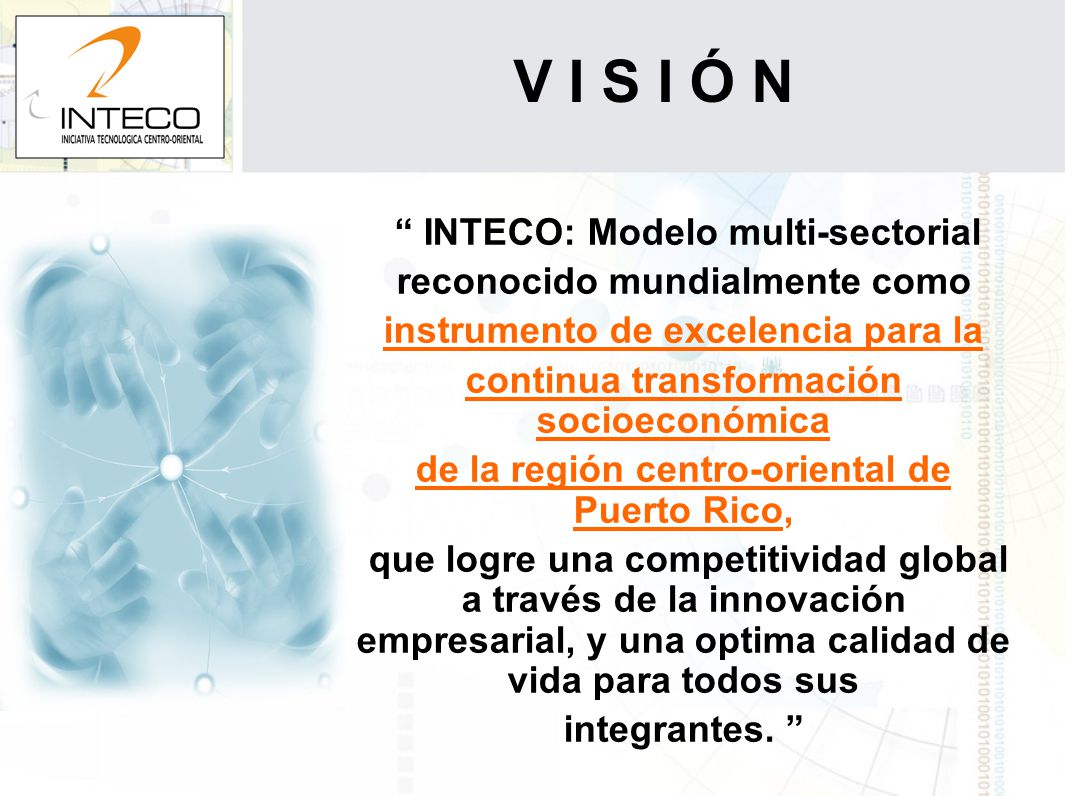 INTECO
INICIATIVA TECNOLOGICA CENTRO-ORIENTAL

V I S I Ó N

“ INTECO: Modelo multi-sectorial reconocido mundialmente como instrumento de excelencia para la continua transformación socioeconómica de la región centro-oriental de Puerto Rico, que logre una competitividad global a través de la innovación empresarial, y una optima calidad de vida para todos sus integrantes. ”